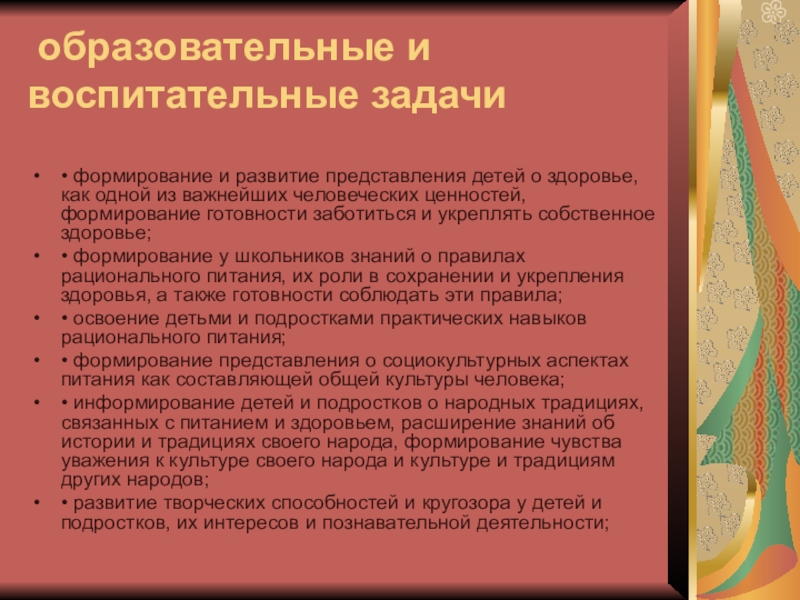 образовательные и воспитательные задачи

• • формирование и развитие представления детей о здоровье, как одной из важнейших человеческих ценностей, формирование готовности заботиться и укреплять собственное здоровье;
• • формирование у школьников знаний о правилах рационального питания, их роли в сохранении и укрепления здоровья, а также готовности соблюдать эти правила;
• • освоение детьми и подростками практических навыков рационального питания;
• • формирование представления о социокультурных аспектах питания как составляющей общей культуры человека;
• • информирование детей и подростков о народных традициях, связанных с питанием и здоровьем, расширение знаний об истории и традициях своего народа, формирование чувства уважения к культуре своего народа и культуре и традициям других народов;
• • развитие творческих способностей и кругозора у детей и подростков, их интересов и познавательной деятельности;